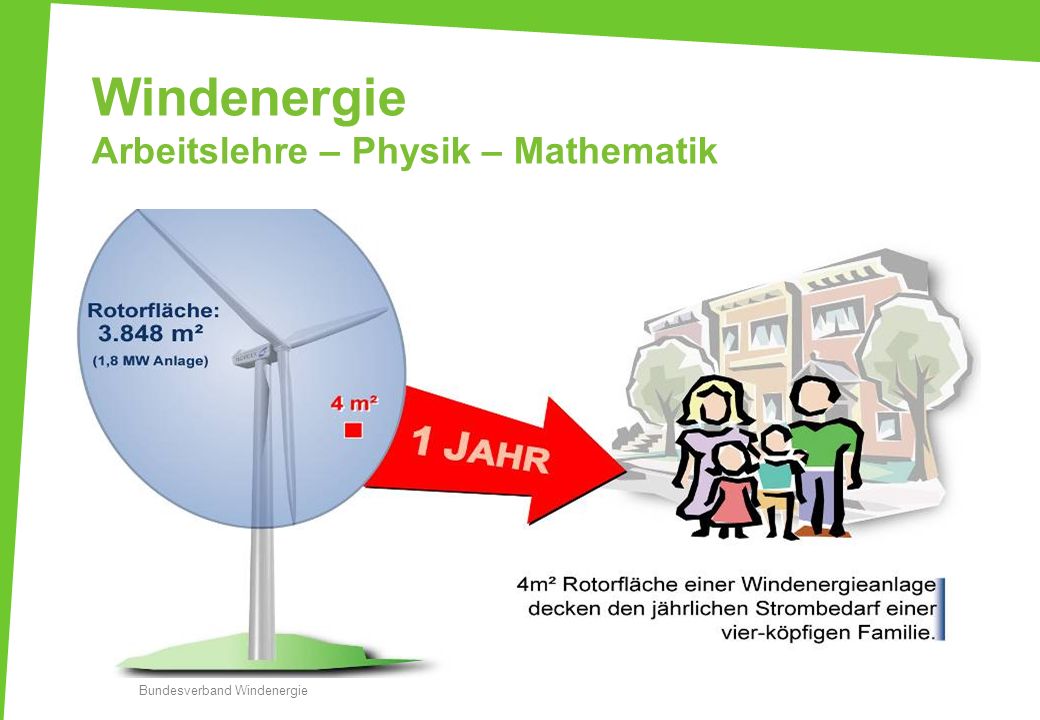 Windenergie
Arbeitslehre – Physik – Mathematik

Rotorfläche:
3.848 m²
(1,8 MW Anlage)

4 m²

1 JAHR

4m² Rotorfläche einer Windenergieanlage decken den jährlichen Strombedarf einer vier-köpfigen Familie.

Bundesverband Windenergie